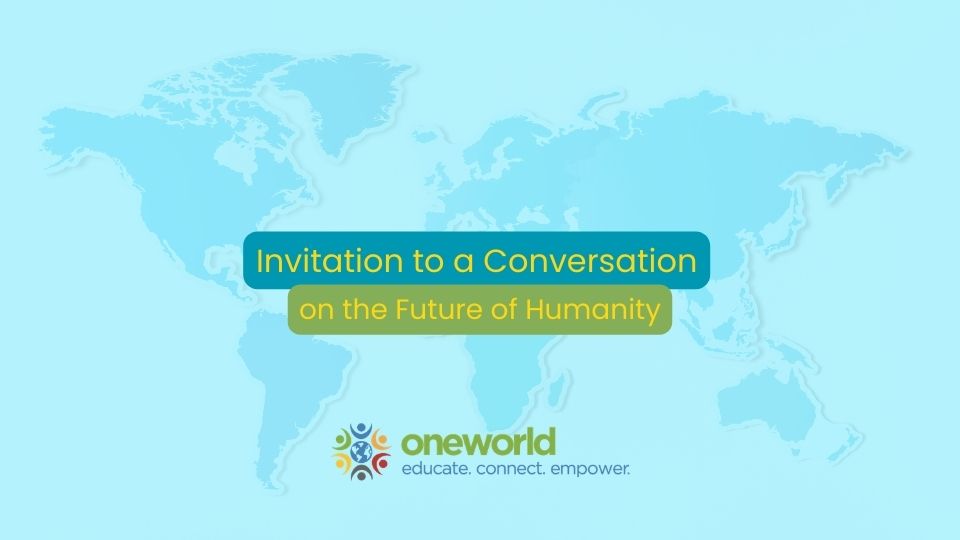 Invitation to a Conversation
on the Future of Humanity

oneworld
educate. connect. empower.